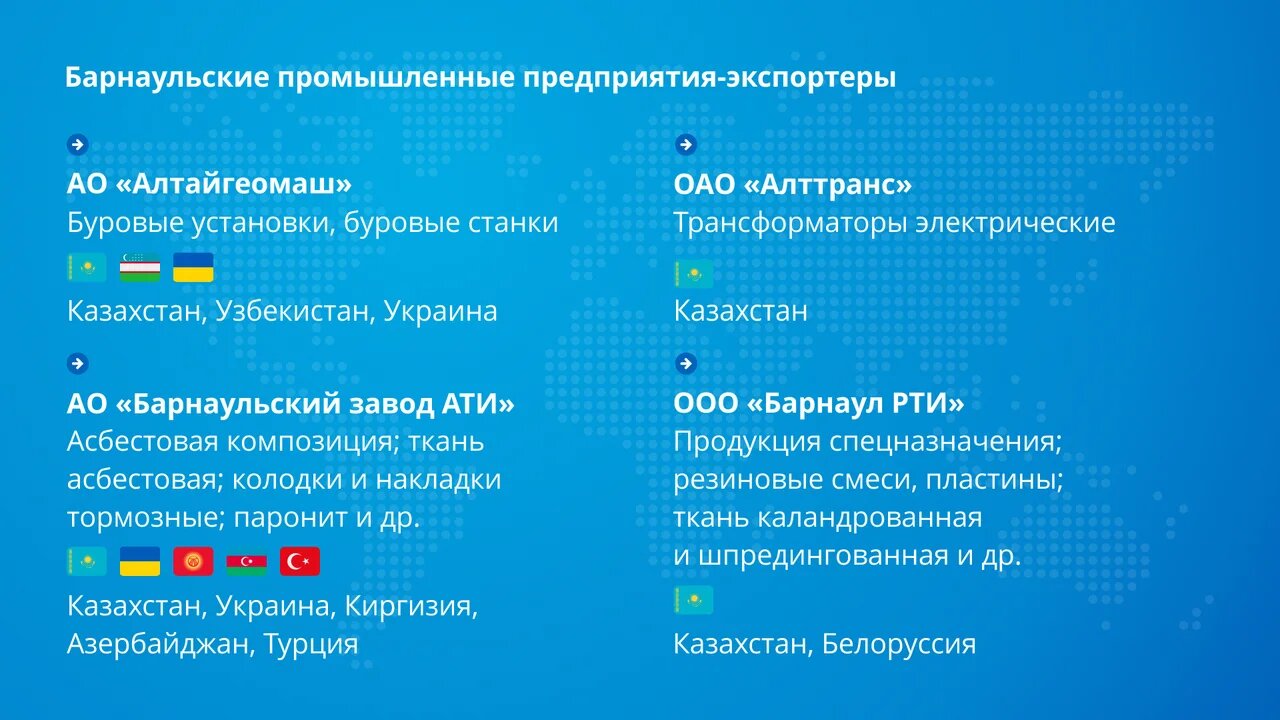 Барнаульские промышленные предприятия-экспортеры

АО «Алтайгеомаш»
Буровые установки, буровые станки

Казахстан, Узбекистан, Украина

АО «Барнаульский завод АТИ»
Асбестовая композиция; ткань асбестовая; колодки и накладки тормозные; паронит и др.

Казахстан, Украина, Киргизия, Азербайджан, Турция

ОАО «Алттранс»
Трансформаторы электрические

Казахстан

ООО «Барнаул РТИ»
Продукция спецназначения; резиновые смеси, пластины; ткань каландрованная и шпредингованная и др.

Казахстан, Белоруссия